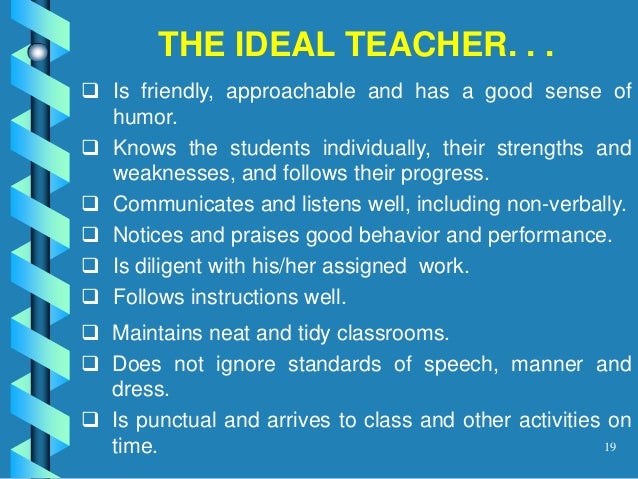 THE IDEAL TEACHER. . .

❑ Is friendly, approachable and has a good sense of humor.

❑ Knows the students individually, their strengths and weaknesses, and follows their progress.

❑ Communicates and listens well, including non-verbally.

❑ Notices and praises good behavior and performance.

❑ Is diligent with his/her assigned work.

❑ Follows instructions well.

❑ Maintains neat and tidy classrooms.

❑ Does not ignore standards of speech, manner and dress.

❑ Is punctual and arrives to class and other activities on time.

19